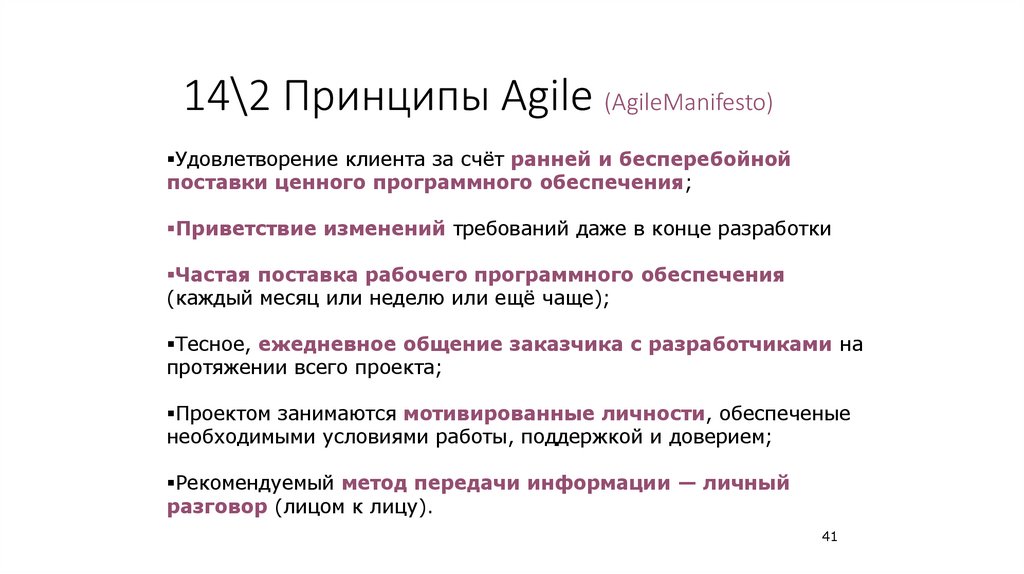 14\2 Принципы Agile (AgileManifesto)

▪Удовлетворение клиента за счёт ранней и бесперебойной поставки ценного программного обеспечения;

▪Приветствие изменений требований даже в конце разработки

▪Частая поставка рабочего программного обеспечения (каждый месяц или неделю или ещё чаще);

▪Тесное, ежедневное общение заказчика с разработчиками на протяжении всего проекта;

▪Проектом занимаются мотивированные личности, обеспеченые необходимыми условиями работы, поддержкой и доверием;

▪Рекомендуемый метод передачи информации — личный разговор (лицом к лицу).

41